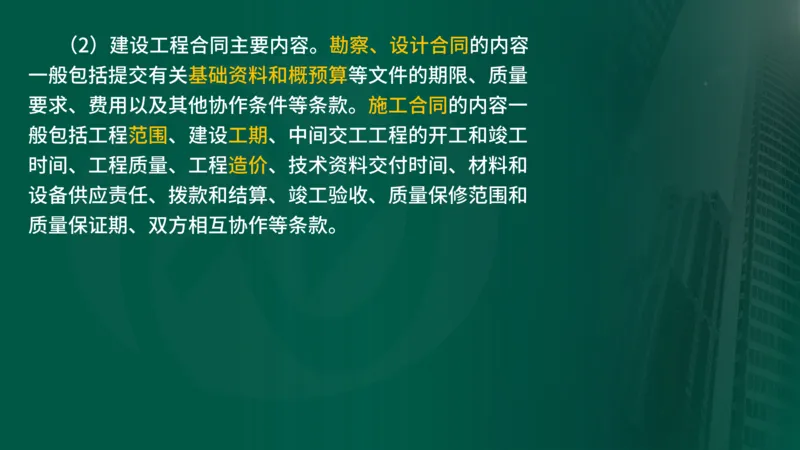 （2）建设工程合同主要内容。勘察、设计合同的内容一般包括提交有关基础资料和概预算等文件的期限、质量要求、费用以及其他协作条件等条款。施工合同的内容一般包括工程范围、建设工期、中间交工工程的开工和竣工时间、工程质量、工程造价、技术资料交付时间、材料和设备供应责任、拨款和结算、竣工验收、质量保修范围和质量保证期、双方相互协作等条款。